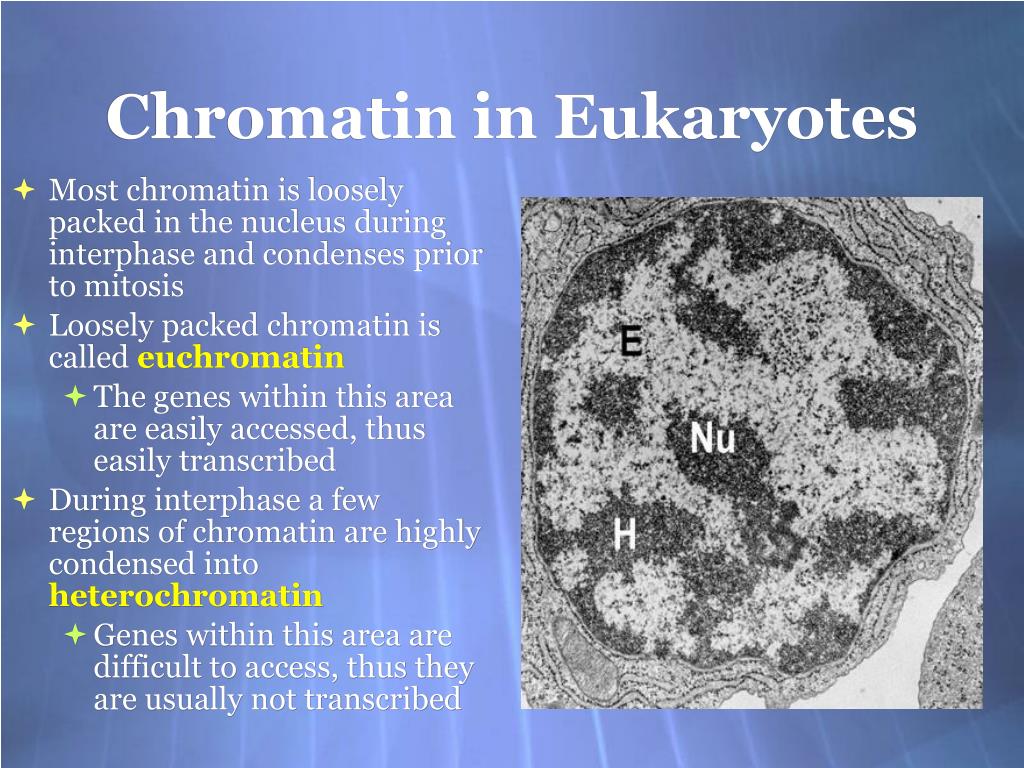 Chromatin in Eukaryotes

Most chromatin is loosely packed in the nucleus during interphase and condenses prior to mitosis

Loosely packed chromatin is called euchromatin

The genes within this area are easily accessed, thus easily transcribed

During interphase a few regions of chromatin are highly condensed into heterochromatin

Genes within this area are difficult to access, thus they are usually not transcribed

E

Nu

H